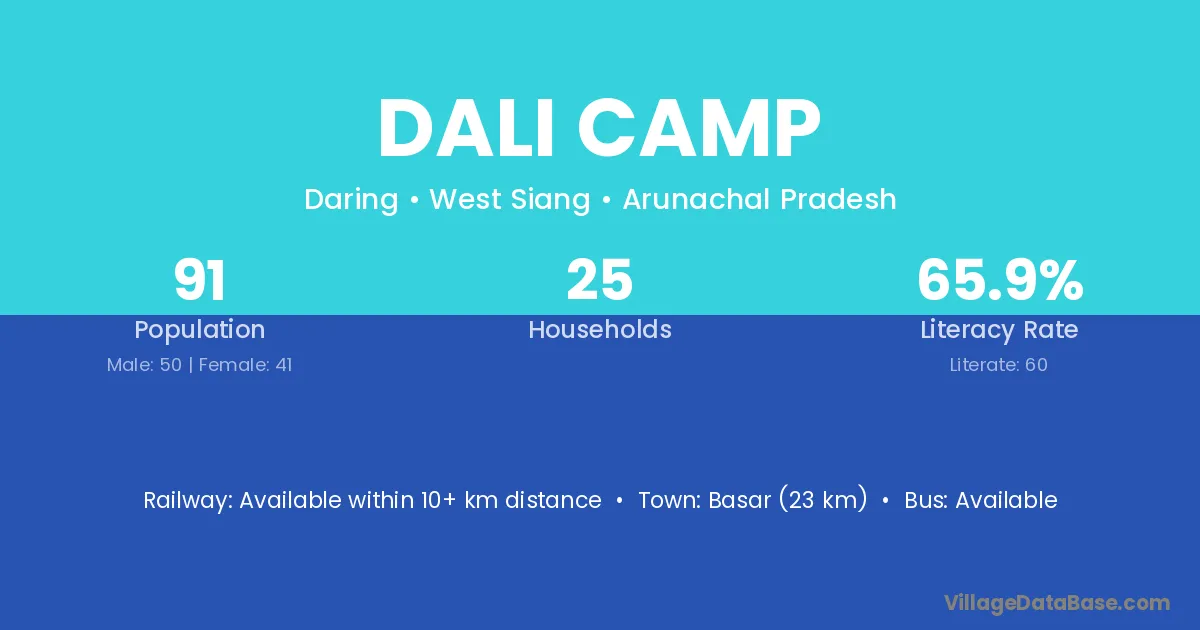 DALI CAMP

Daring • West Siang • Arunachal Pradesh

91
Population
Male: 50 | Female: 41

25
Households

65.9%
Literacy Rate
Literate: 60

Railway: Available within 10+ km distance • Town: Basar (23 km) • Bus: Available

VillageDataBase.com